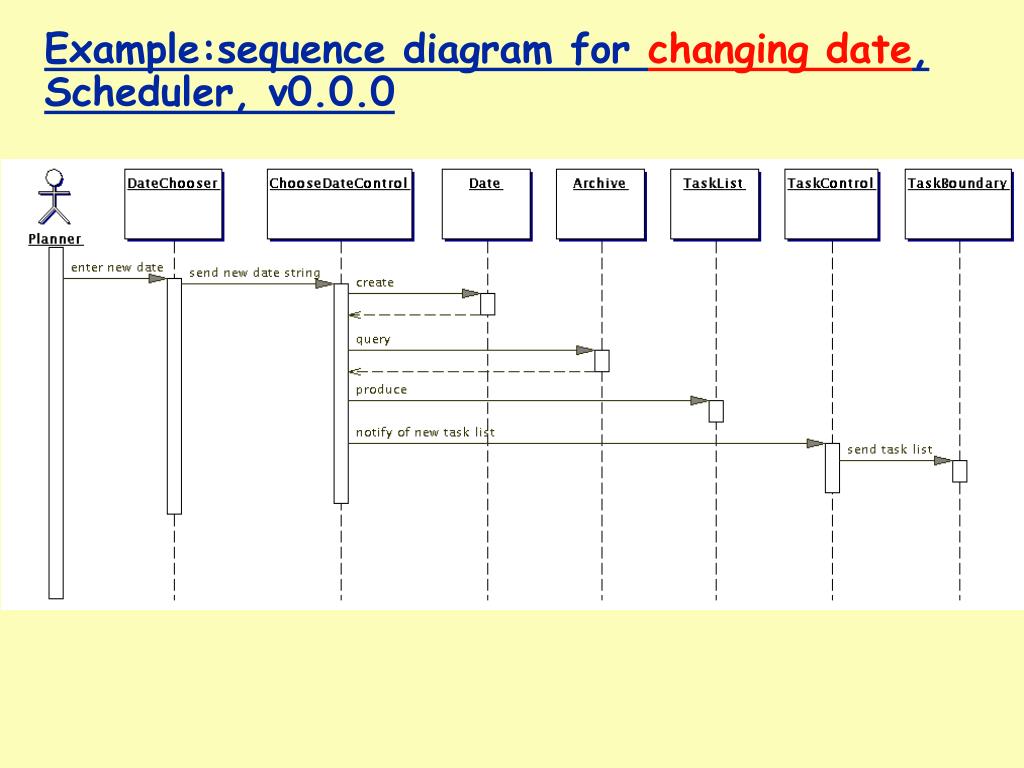 Example:sequence diagram for changing date, Scheduler, v0.0.0

Planner

DateChooser

ChooseDateControl

Date

Archive

TaskList

TaskControl

TaskBoundary

enter new date

send new date string

create

query

produce

notify of new task list

send task list